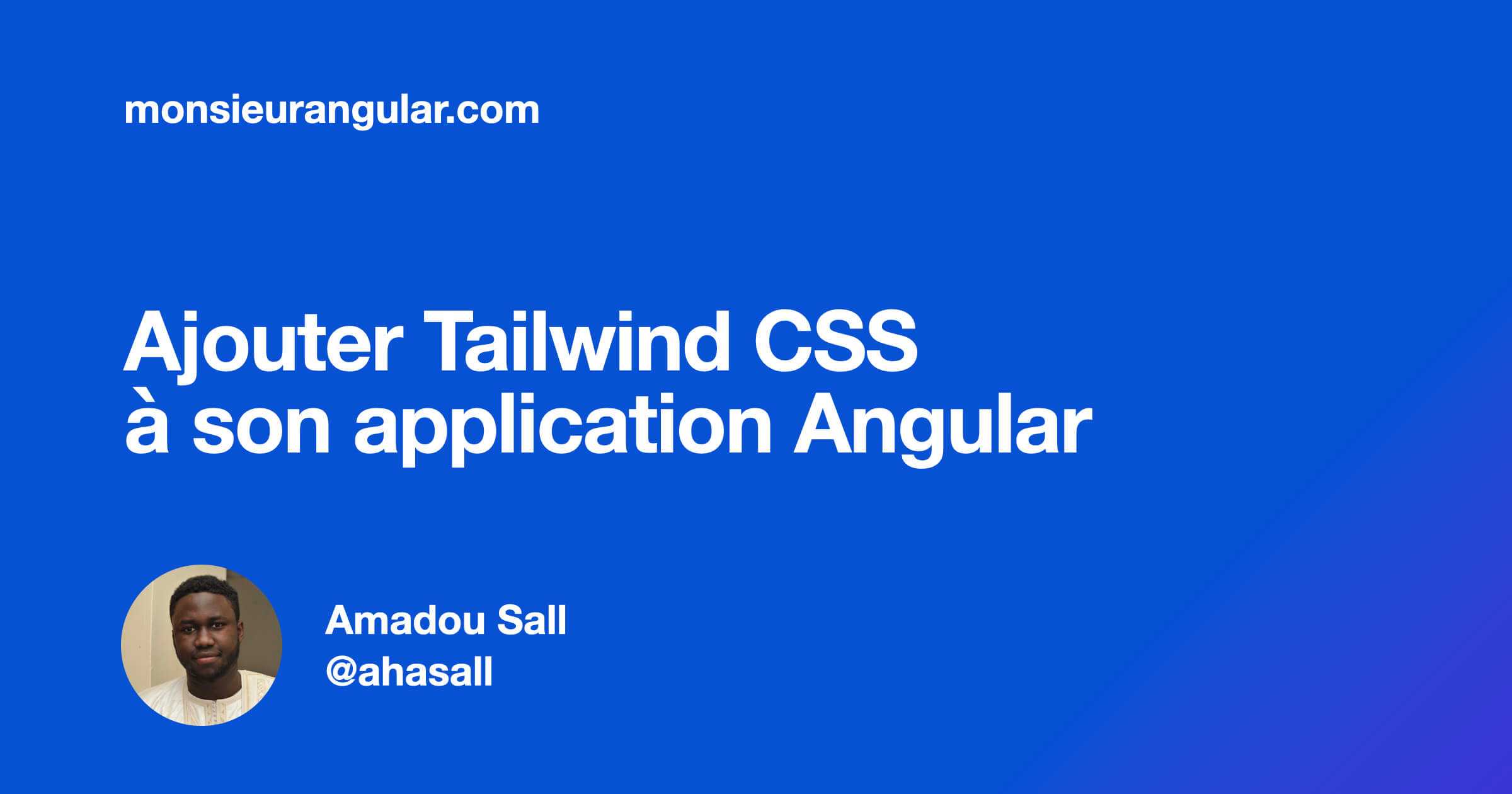 monsieurangular.com

Ajouter Tailwind CSS à son application Angular

Amadou Sall
@ahasall